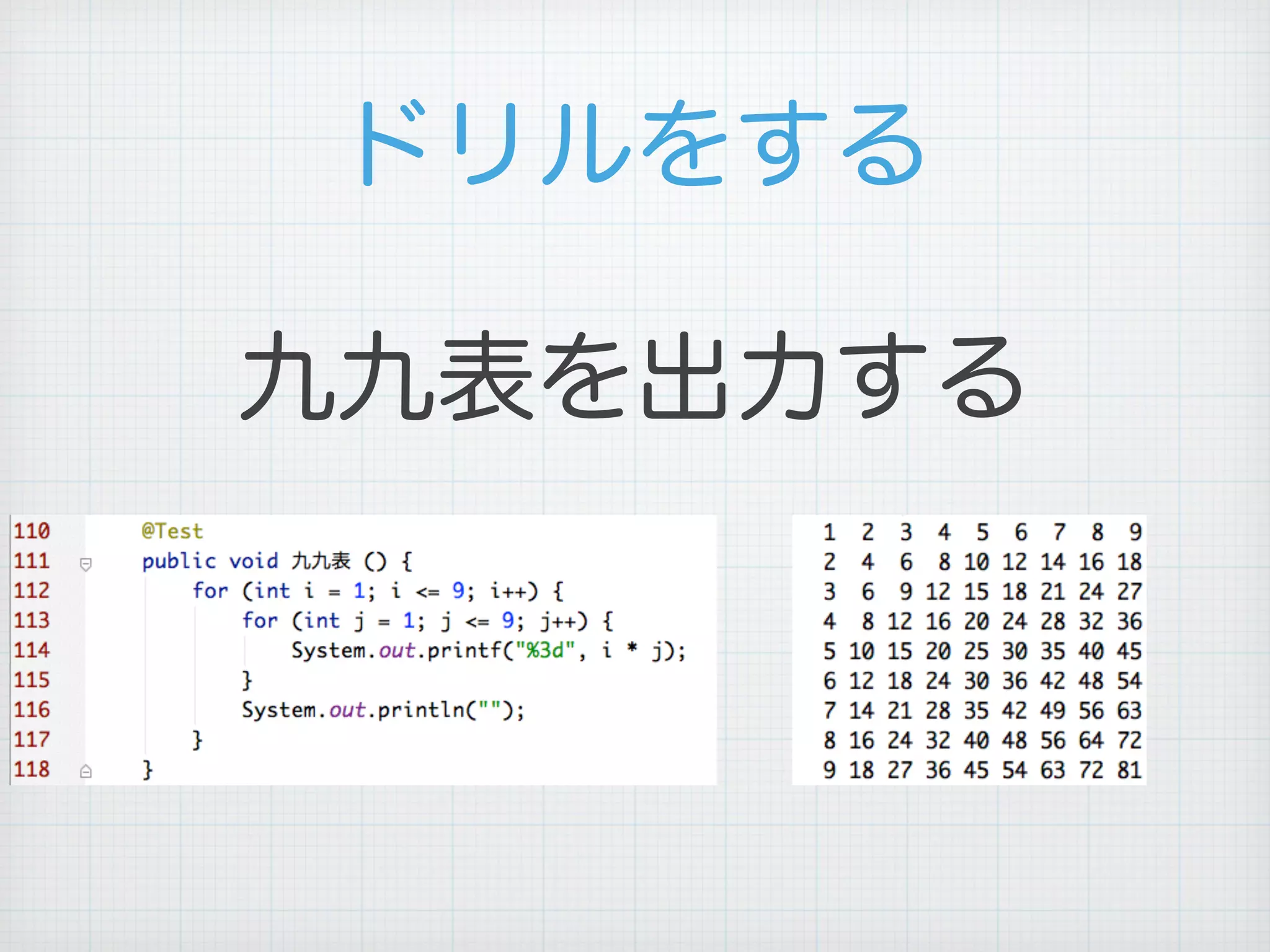 ドリルをする

九九表を出力する

110 @Test
111 public void 九九表 () {
112 for (int i = 1; i <= 9; i++) {
113 for (int j = 1; j <= 9; j++) {
114 System.out.printf("%3d", i * j);
115 }
116 System.out.println("");
117 }
118 }

1 2 3 4 5 6 7 8 9
2 4 6 8 10 12 14 16 18
3 6 9 12 15 18 21 24 27
4 8 12 16 20 24 28 32 36
5 10 15 20 25 30 35 40 45
6 12 18 24 30 36 42 48 54
7 14 21 28 35 42 49 56 63
8 16 24 32 40 48 56 64 72
9 18 27 36 45 54 63 72 81